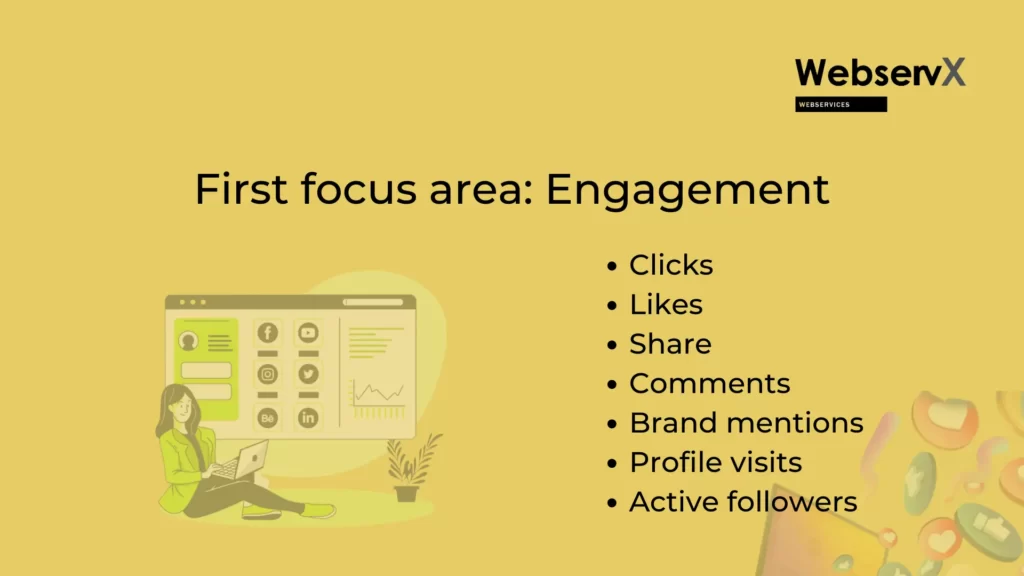 WebservX
WEBSERVICES

First focus area: Engagement

- Clicks
- Likes
- Share
- Comments
- Brand mentions
- Profile visits
- Active followers